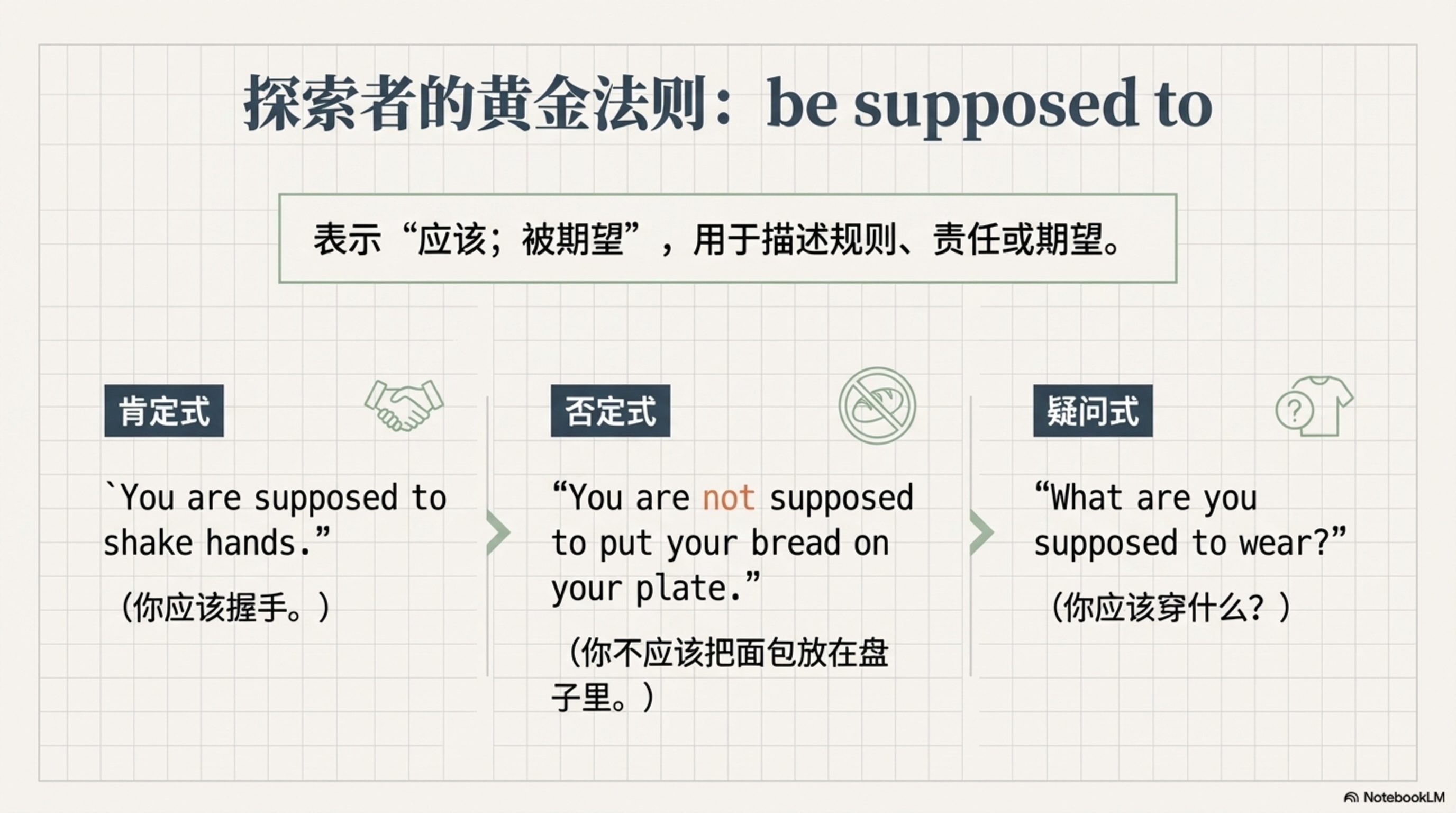 探索者的黄金法则：be supposed to

表示“应该；被期望”，用于描述规则、责任或期望。

肯定式

`You are supposed to shake hands.”

（你应该握手。）

否定式

“You are not supposed to put your bread on your plate.”

（你不应该把面包放在盘子里。）

疑问式

“What are you supposed to wear?”

（你应该穿什么？）

NotebookLM